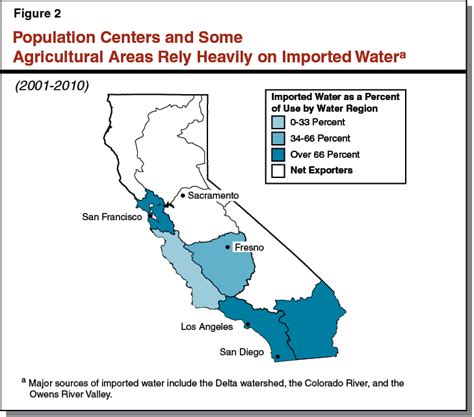 Figure 2

Population Centers and Some Agricultural Areas Rely Heavily on Imported Water$^a$

(2001-2010)

Imported Water as a Percent of Use by Water Region
0-33 Percent
34-66 Percent
Over 66 Percent
Net Exporters

Sacramento
San Francisco
Fresno
Los Angeles
San Diego

$^a$ Major sources of imported water include the Delta watershed, the Colorado River, and the Owens River Valley.